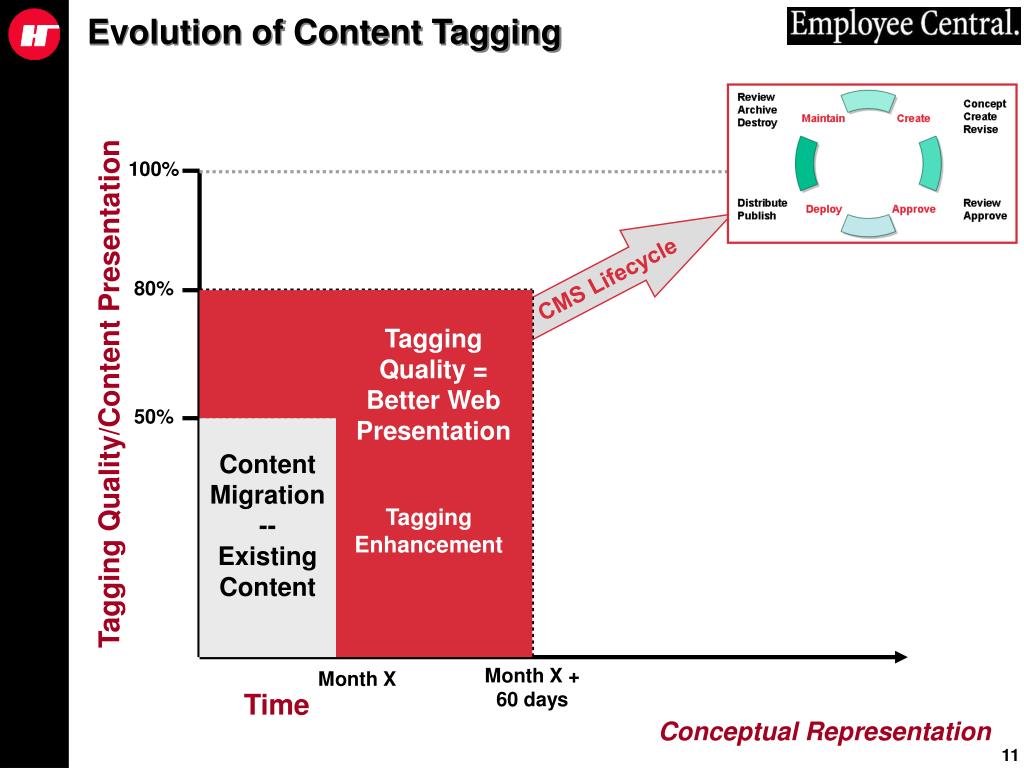 Evolution of Content Tagging

Employee Central.

Review
Archive
Destroy

Maintain

Create

Concept
Create
Revise

Distribute
Publish

Deploy

Approve

Review
Approve

CMS Lifecycle

Tagging Quality/Content Presentation

100%

80%

50%

Tagging Quality = Better Web Presentation

Content Migration -- Existing Content

Tagging Enhancement

Month X

Month X + 60 days

Time

Conceptual Representation

11